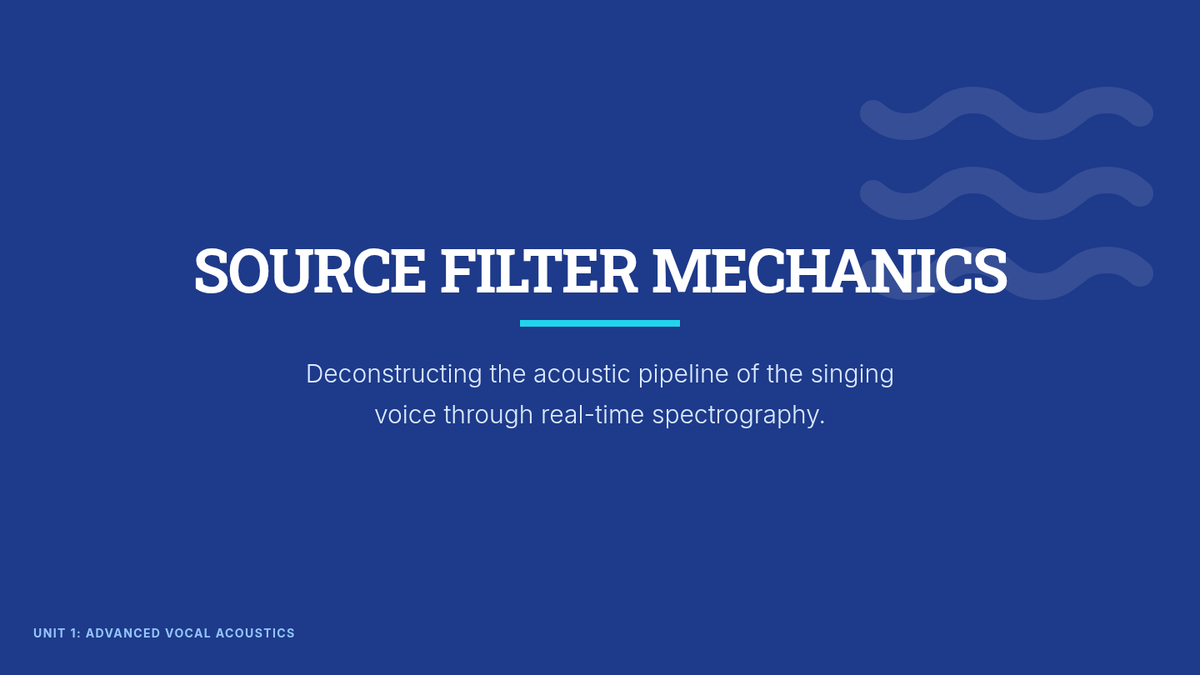 SOURCE FILTER MECHANICS

Deconstructing the acoustic pipeline of the singing voice through real-time spectrography.

UNIT 1: ADVANCED VOCAL ACOUSTICS